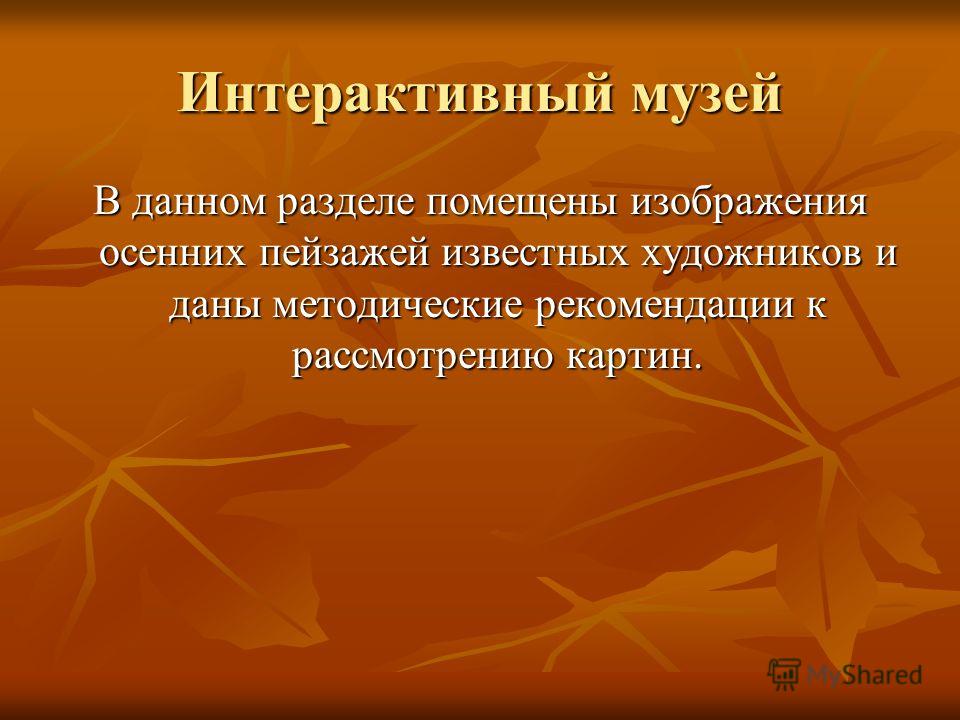 Интерактивный музей

В данном разделе помещены изображения осенних пейзажей известных художников и даны методические рекомендации к рассмотрению картин.

MyShared